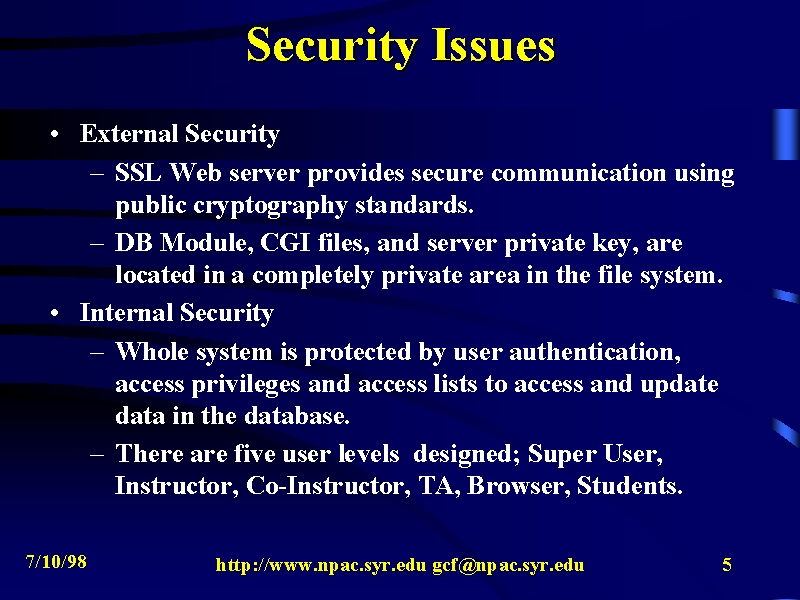 Security Issues

• External Security
– SSL Web server provides secure communication using public cryptography standards.
– DB Module, CGI files, and server private key, are located in a completely private area in the file system.
• Internal Security
– Whole system is protected by user authentication, access privileges and access lists to access and update data in the database.
– There are five user levels designed; Super User, Instructor, Co-Instructor, TA, Browser, Students.

7/10/98

http://www.npac.syr.edu gcf@npac.syr.edu

5